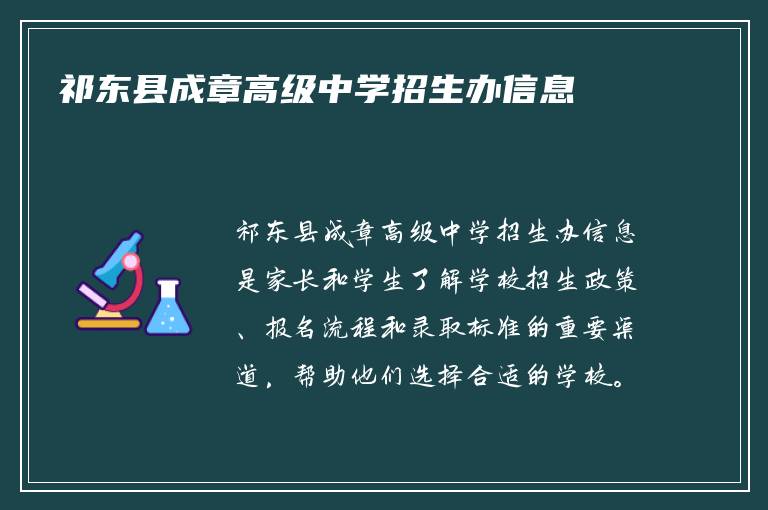 祁东县成章高级中学招生办信息

祁东县成章高级中学招生办信息是家长和学生了解学校招生政策、报名流程和录取标准的重要渠道，帮助他们选择合适的学校。